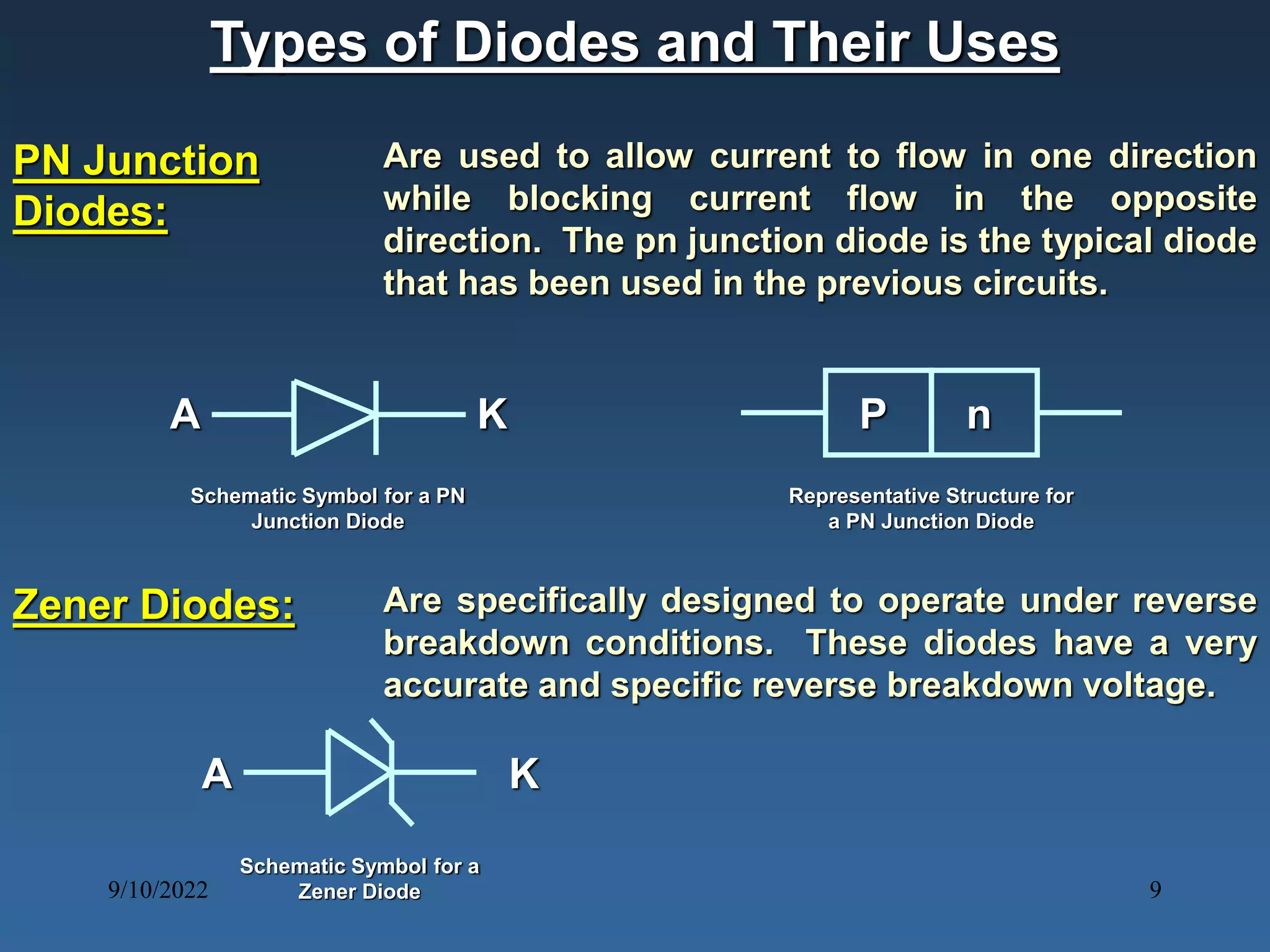 Types of Diodes and Their Uses

PN Junction Diodes:

Are used to allow current to flow in one direction while blocking current flow in the opposite direction. The pn junction diode is the typical diode that has been used in the previous circuits.

A

K

Schematic Symbol for a PN Junction Diode

P

n

Representative Structure for a PN Junction Diode

Zener Diodes:

Are specifically designed to operate under reverse breakdown conditions. These diodes have a very accurate and specific reverse breakdown voltage.

A

K

Schematic Symbol for a Zener Diode

9/10/2022

9